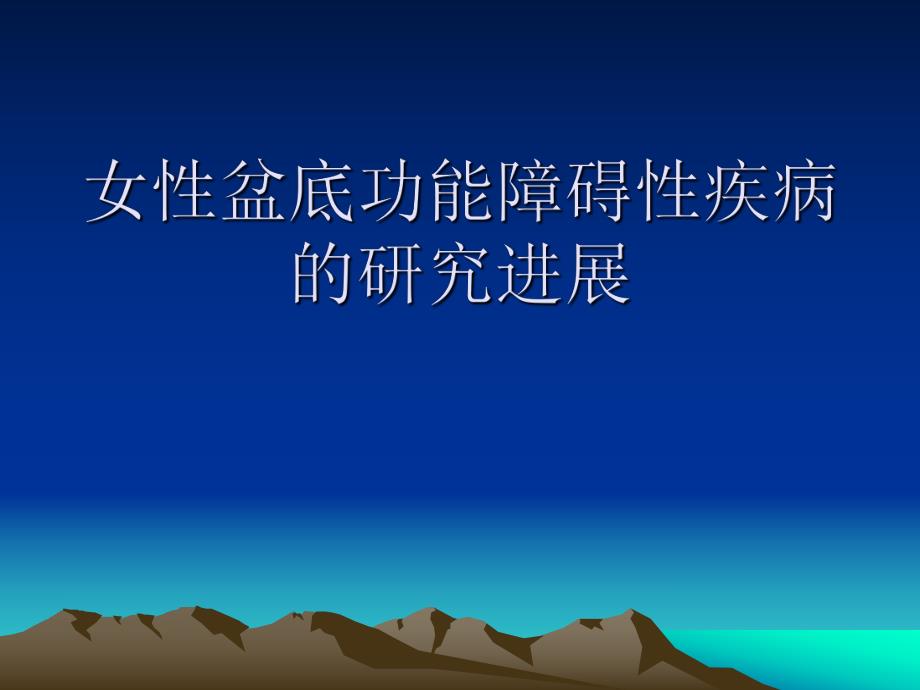 女性盆底功能障碍性疾病的研究进展